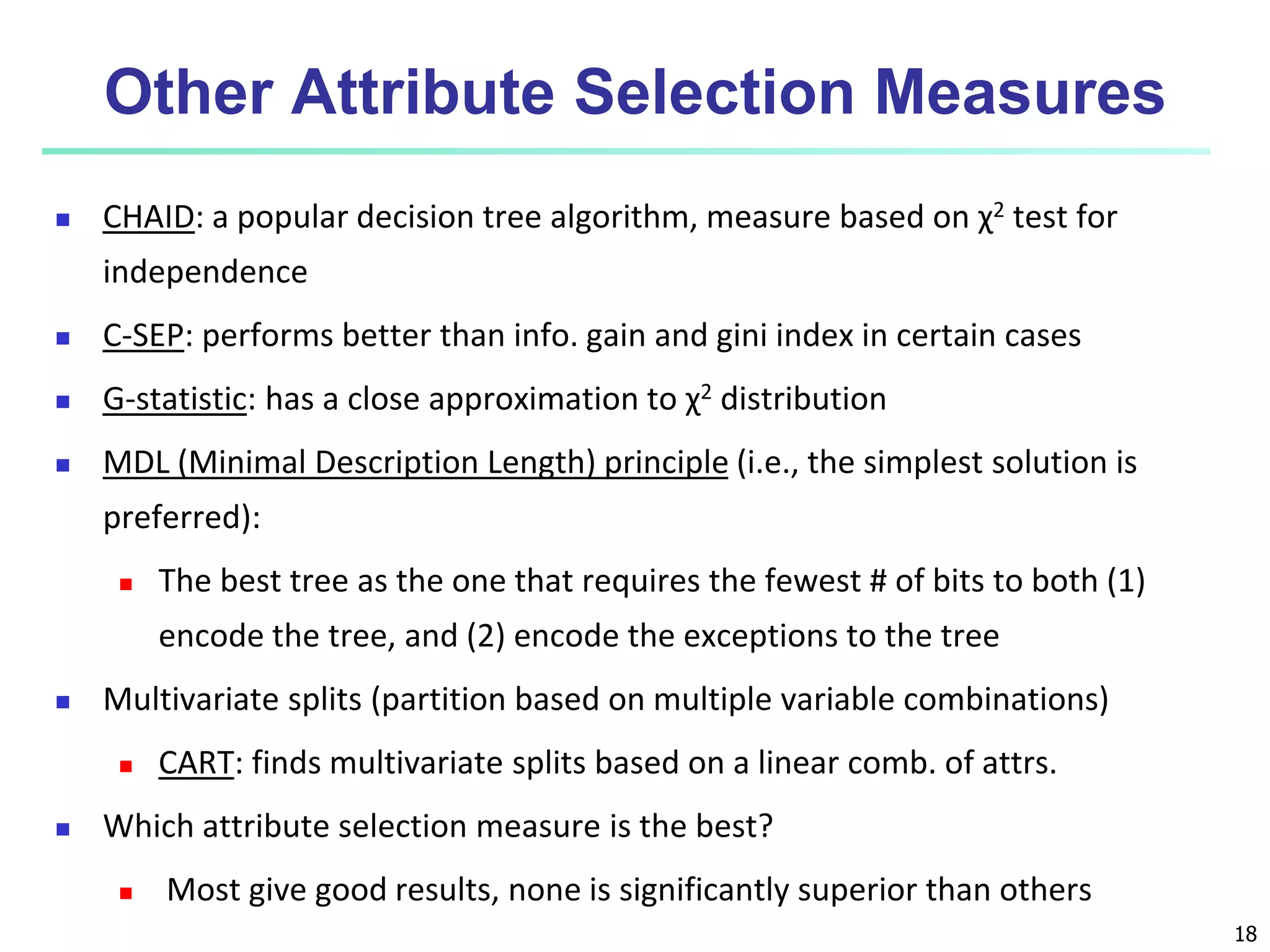 Other Attribute Selection Measures

- CHAID: a popular decision tree algorithm, measure based on $\chi^2$ test for independence
- C-SEP: performs better than info. gain and gini index in certain cases
- G-statistic: has a close approximation to $\chi^2$ distribution
- MDL (Minimal Description Length) principle (i.e., the simplest solution is preferred):
  - The best tree as the one that requires the fewest # of bits to both (1) encode the tree, and (2) encode the exceptions to the tree
- Multivariate splits (partition based on multiple variable combinations)
  - CART: finds multivariate splits based on a linear comb. of attrs.
- Which attribute selection measure is the best?
  - Most give good results, none is significantly superior than others

18